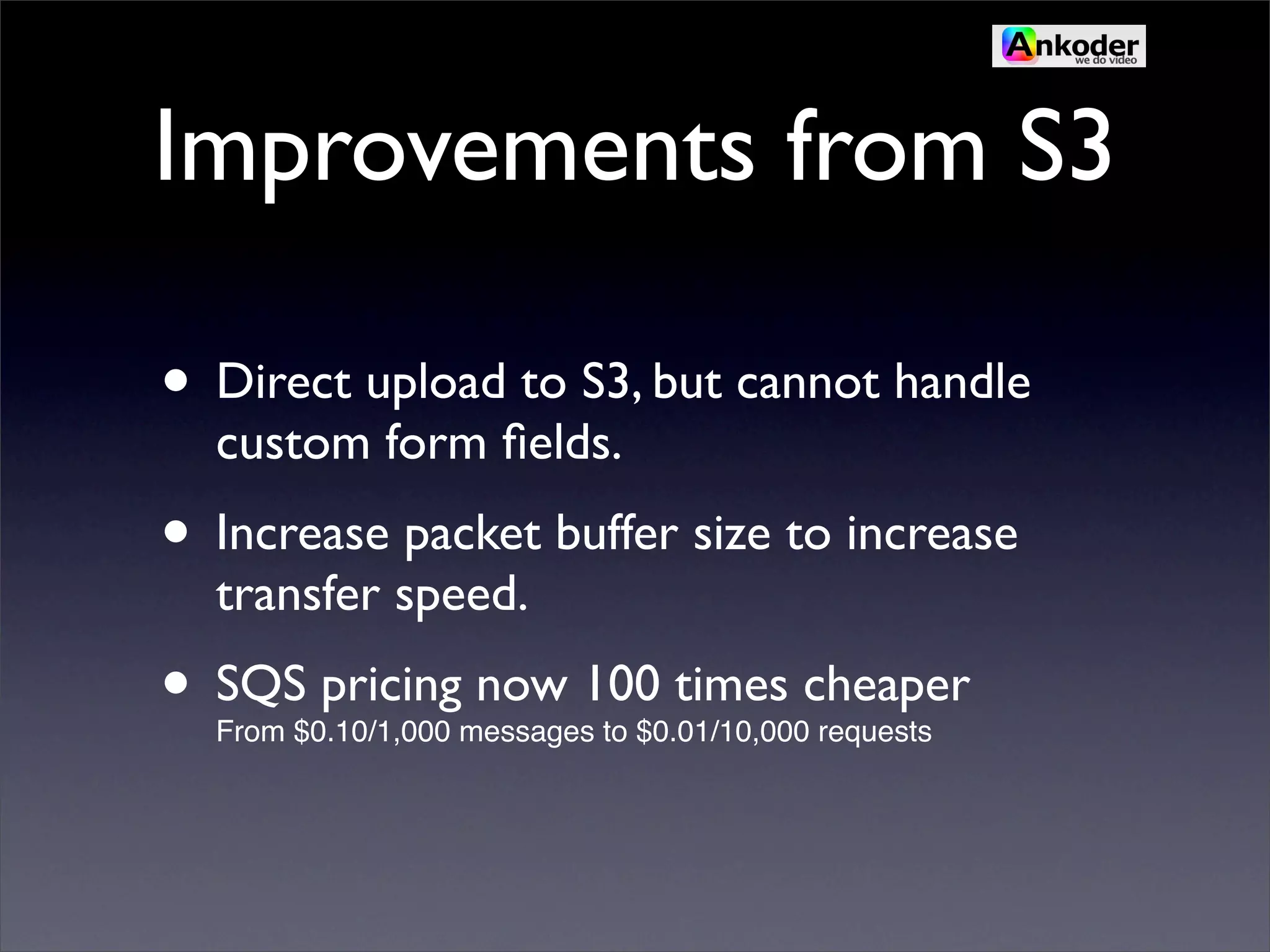 Ankoder
we do video

Improvements from S3

• Direct upload to S3, but cannot handle custom form fields.

• Increase packet buffer size to increase transfer speed.

• SQS pricing now 100 times cheaper
From \$0.10/1,000 messages to \$0.01/10,000 requests